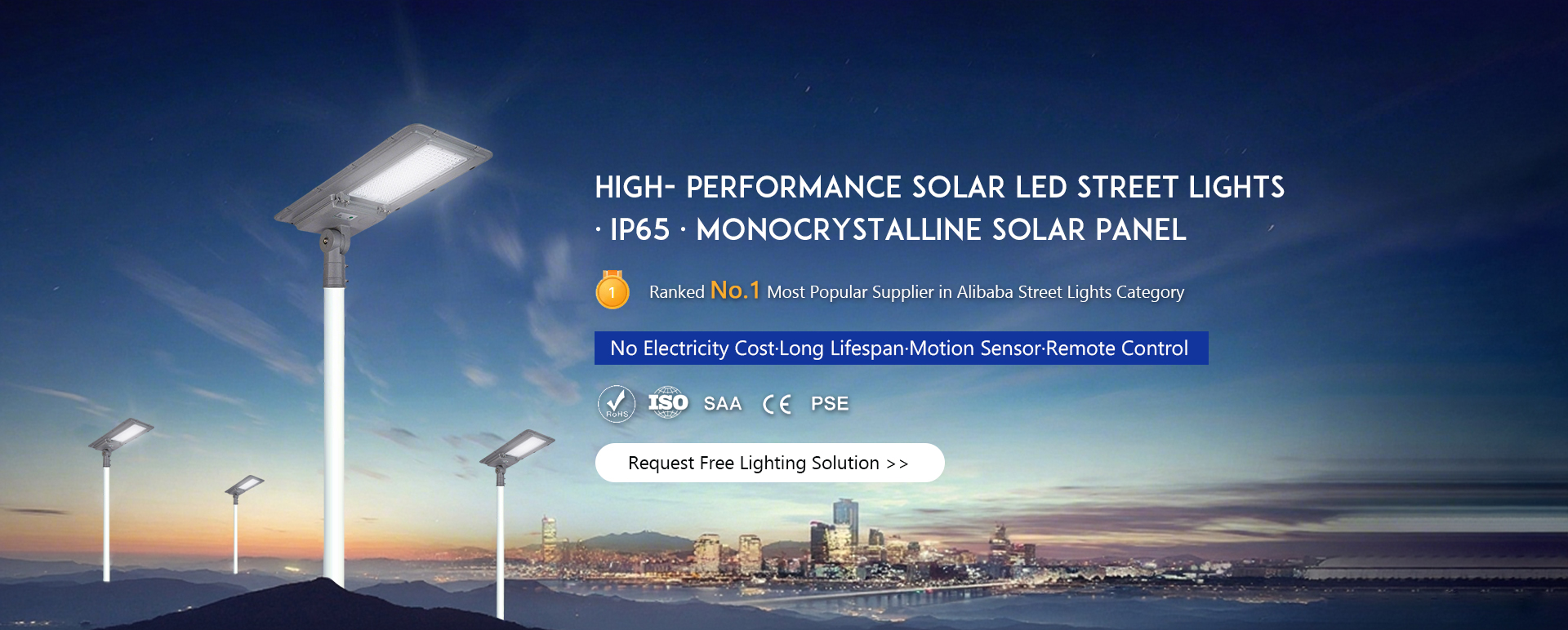 HIGH- PERFORMANCE SOLAR LED STREET LIGHTS · IP65 · MONOCRYSTALLINE SOLAR PANEL

1 Ranked No.1 Most Popular Supplier in Alibaba Street Lights Category

No Electricity Cost·Long Lifespan·Motion Sensor·Remote Control

RoHS ISO SAA CE PSE

Request Free Lighting Solution >>